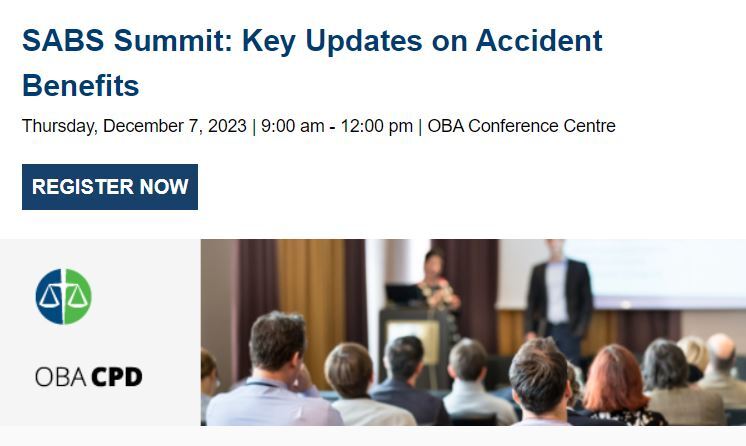 SABS Summit: Key Updates on Accident Benefits

Thursday, December 7, 2023 | 9:00 am - 12:00 pm | OBA Conference Centre

REGISTER NOW

OBA CPD